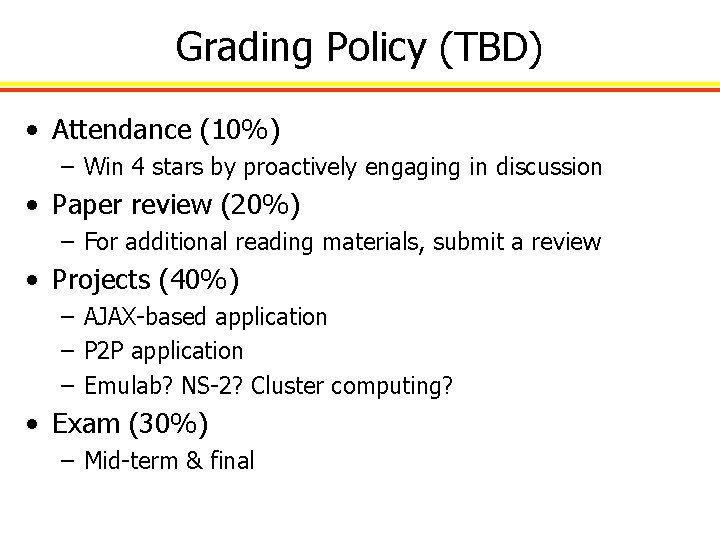 Grading Policy (TBD)

• Attendance (10%)
  – Win 4 stars by proactively engaging in discussion
• Paper review (20%)
  – For additional reading materials, submit a review
• Projects (40%)
  – AJAX-based application
  – P2P application
  – Emulab? NS-2? Cluster computing?
• Exam (30%)
  – Mid-term & final